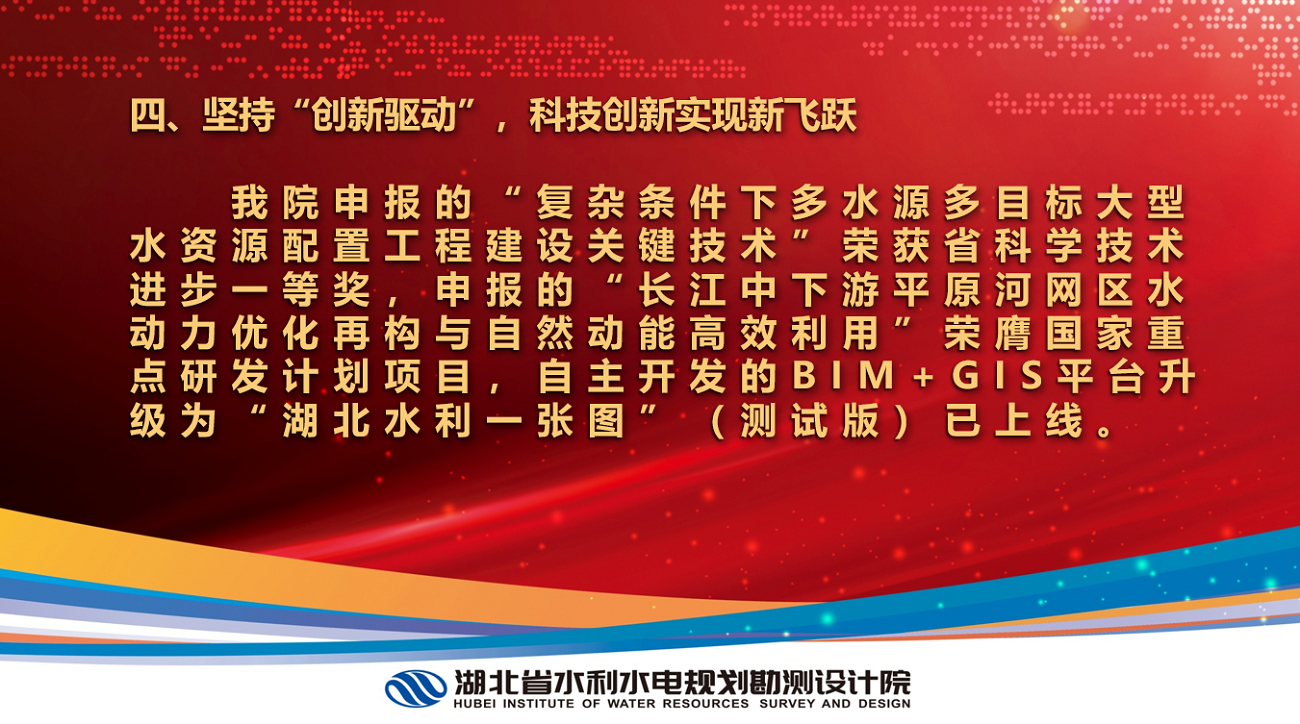 四、坚持“创新驱动”，科技创新实现新飞跃

我院申报的“复杂条件下多水源多目标大型水资源配置工程建设关键技术”荣获省科学技术进步一等奖，申报的“长江中下游平原河网区水动力优化再构与自然动能高效利用”荣膺国家重点研发计划项目，自主开发的BIM+GIS平台升级为“湖北水利一张图”（测试版）已上线。

湖北省水利水电规划勘测设计院
HUBEI INSTITUTE OF WATER RESOURCES SURVEY AND DESIGN